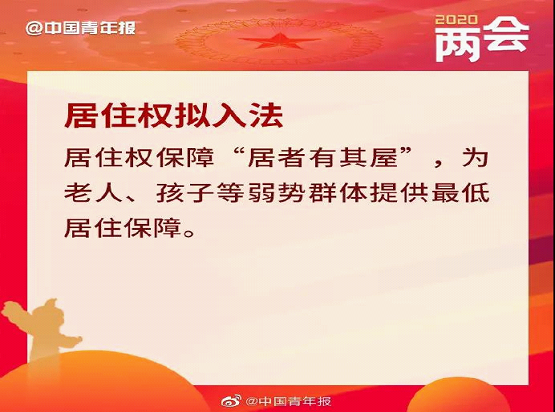 @中国青年报

2020
两会

居住权拟入法

居住权保障“居者有其屋”，为老人、孩子等弱势群体提供最低居住保障。

@中国青年报